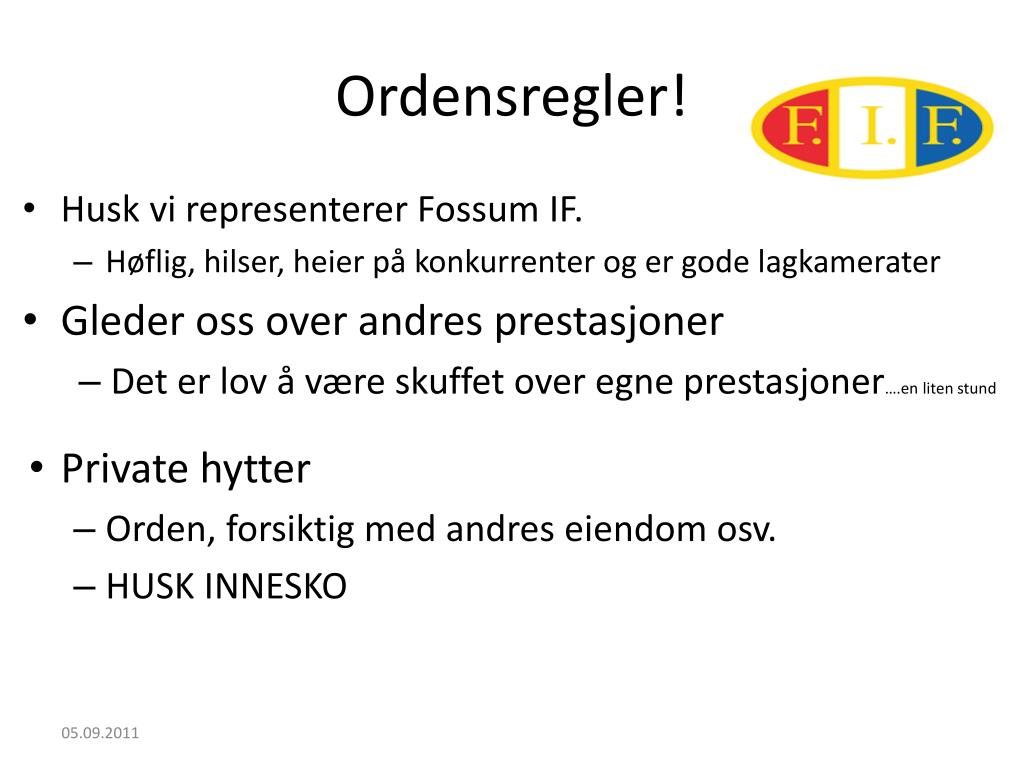 Ordensregler!

F. I. F.

• Husk vi representerer Fossum IF.
– Høflig, hilser, heier på konkurrenter og er gode lagkamerater

• Gleder oss over andres prestasjoner
– Det er lov å være skuffet over egne prestasjoner….en liten stund

• Private hytter
– Orden, forsiktig med andres eiendom osv.
– HUSK INNESKO

05.09.2011